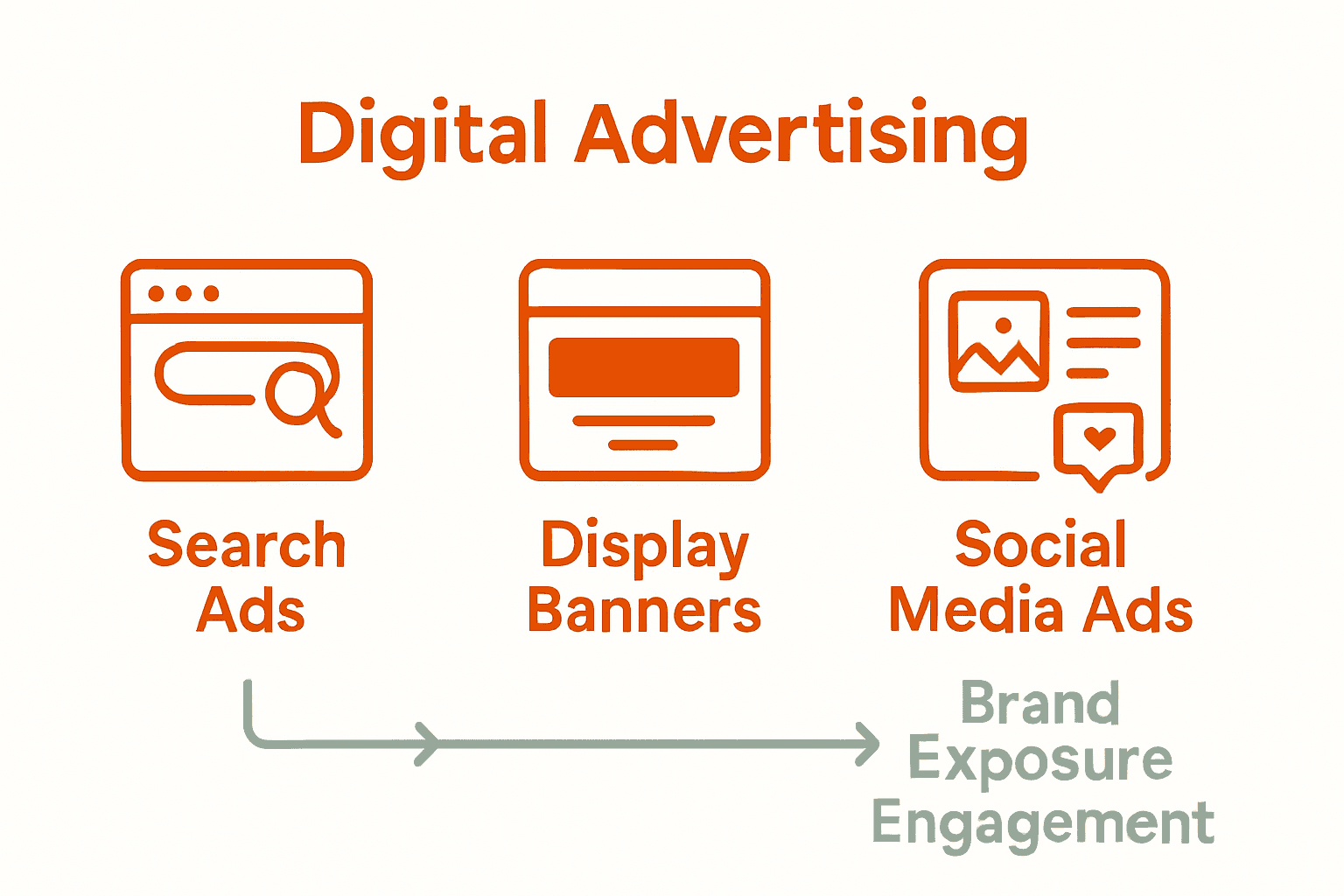 Digital Advertising

Search Ads

Display Banners

Social Media Ads

Brand Exposure Engagement